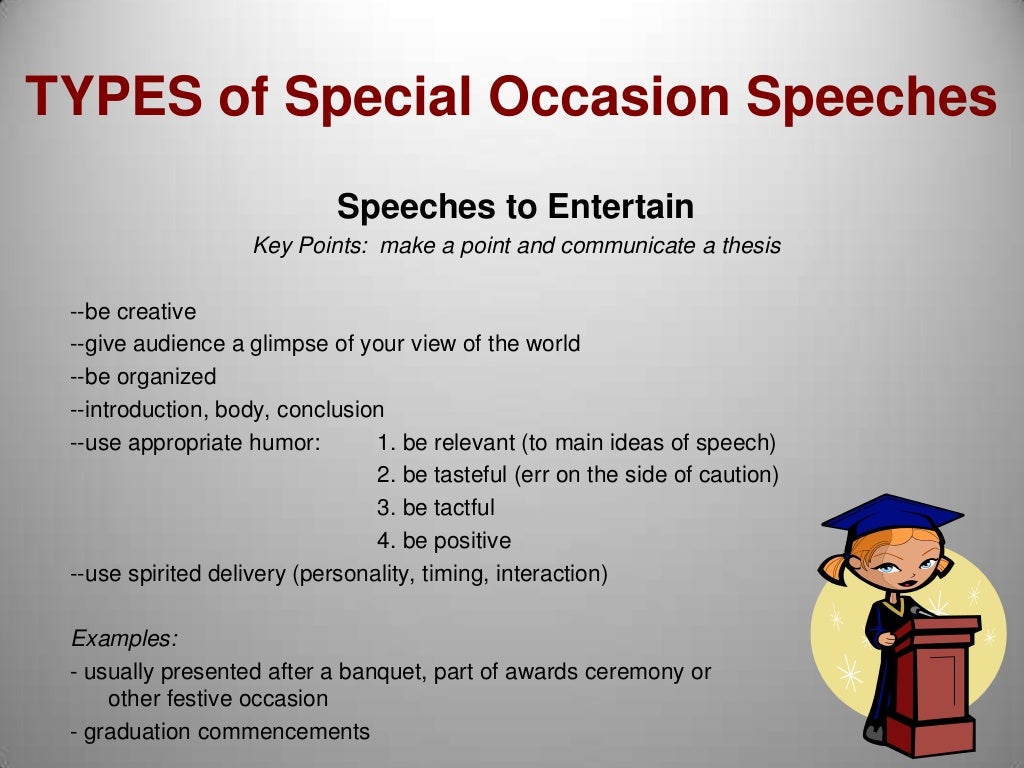 TYPES of Special Occasion Speeches

Speeches to Entertain

Key Points: make a point and communicate a thesis

--be creative
--give audience a glimpse of your view of the world
--be organized
--introduction, body, conclusion
--use appropriate humor: 1. be relevant (to main ideas of speech)
2. be tasteful (err on the side of caution)
3. be tactful
4. be positive
--use spirited delivery (personality, timing, interaction)

Examples:
- usually presented after a banquet, part of awards ceremony or other festive occasion
- graduation commencements